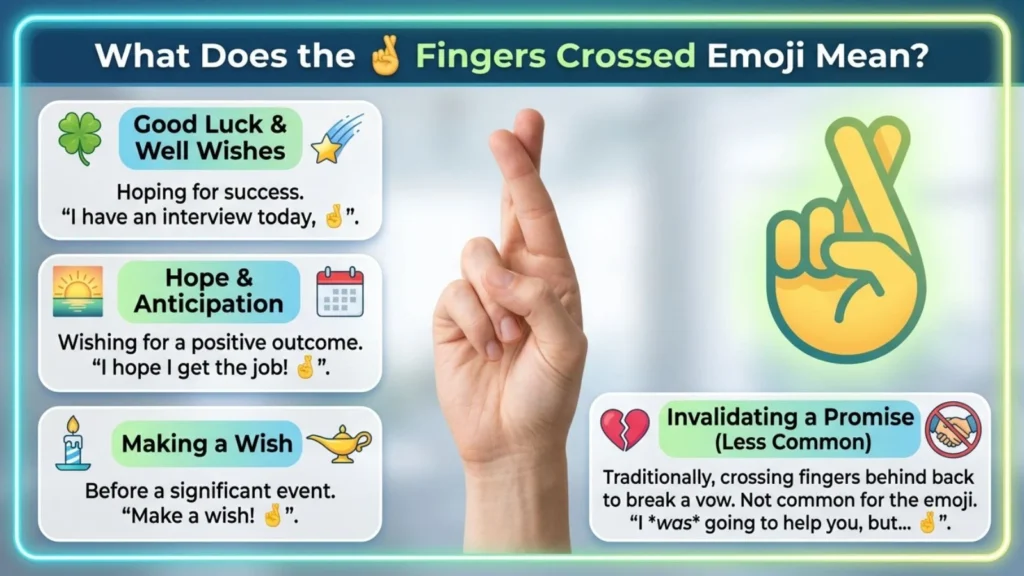 What Does the 🤞 Fingers Crossed Emoji Mean?

Good Luck & Well Wishes

Hoping for success.
"I have an interview today, 🤞".

Hope & Anticipation

Wishing for a positive outcome.
"I hope I get the job! 🤞".

Making a Wish

Before a significant event.
"Make a wish! 🤞".

Invalidating a Promise (Less Common)

Traditionally, crossing fingers behind back to break a vow. Not common for the emoji.
"I *was* going to help you, but... 🤞".